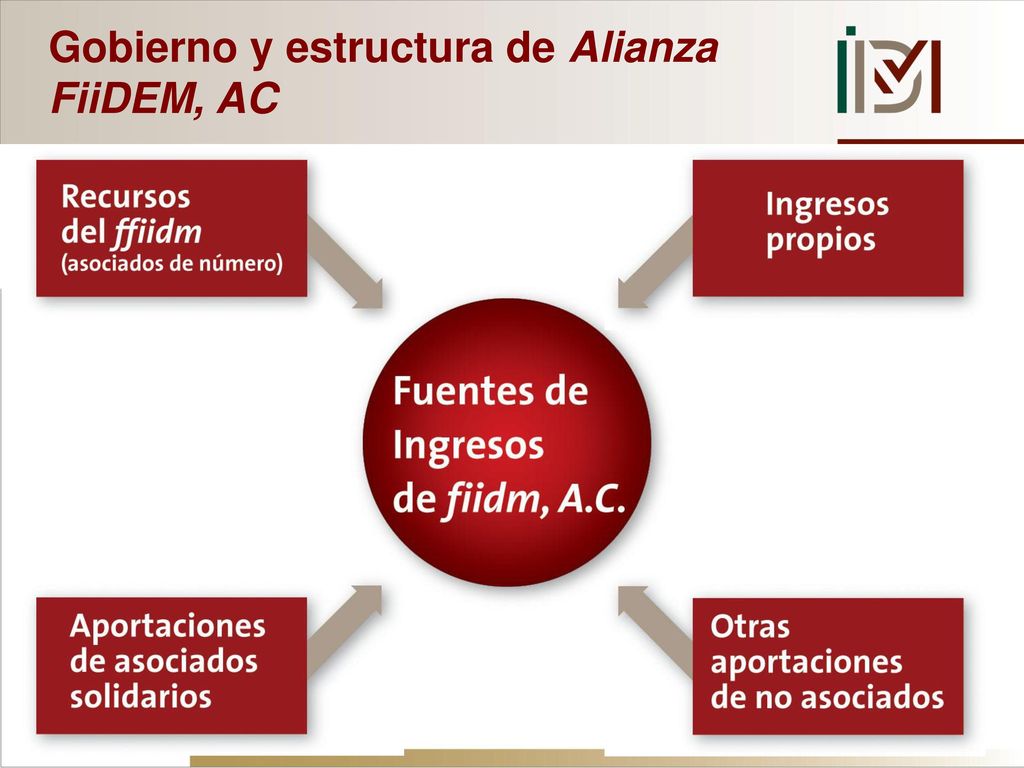 Gobierno y estructura de Alianza FiiDEM, AC

Recursos del ffiidm (asociados de número)

Ingresos propios

Fuentes de Ingresos de fiidm, A.C.

Aportaciones de asociados solidarios

Otras aportaciones de no asociados